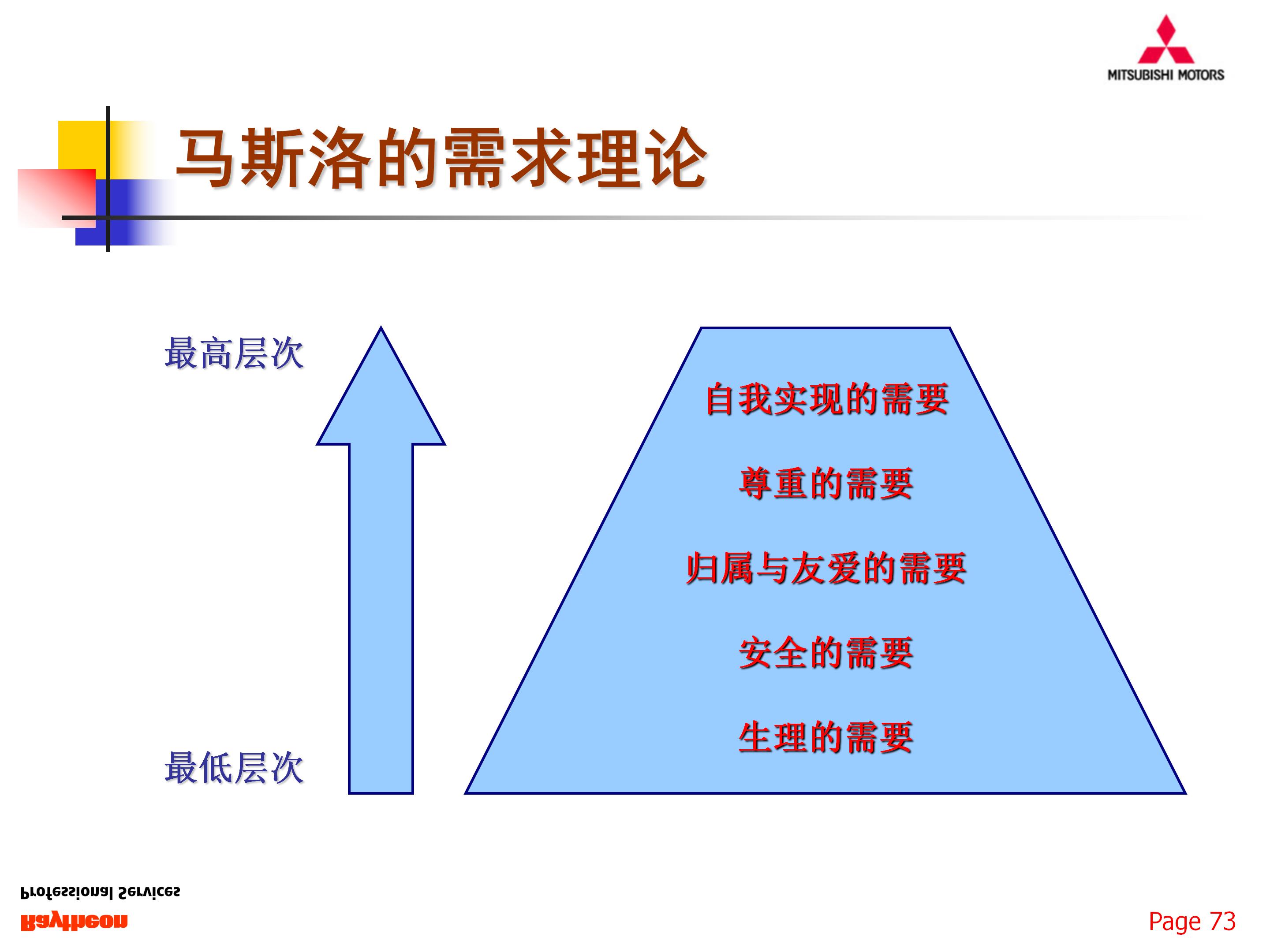 MITSUBISHI MOTORS

马斯洛的需求理论

最高层次

最低层次

自我实现的需要

尊重的需要

归属与友爱的需要

安全的需要

生理的需要

Professional Services

Raytheon

Page 73